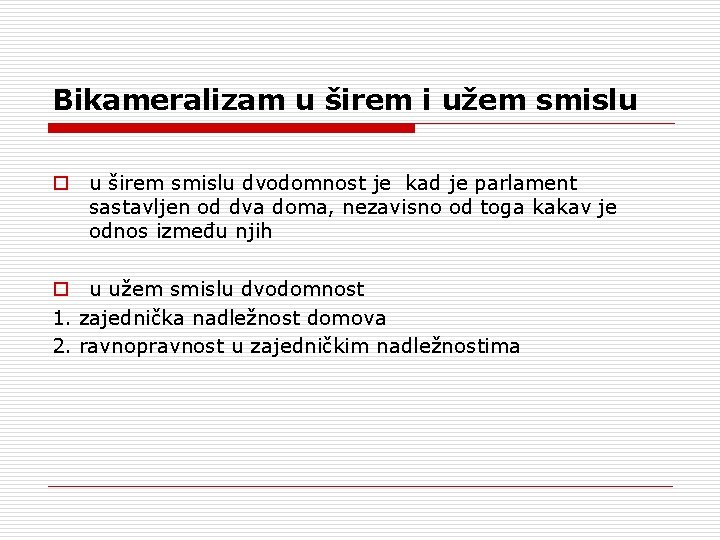 Bikameralizam u širem i užem smislu

u širem smislu dvodomnost je kad je parlament sastavljen od dva doma, nezavisno od toga kakav je odnos između njih

u užem smislu dvodomnost
1. zajednička nadležnost domova
2. ravnopravnost u zajedničkim nadležnostima